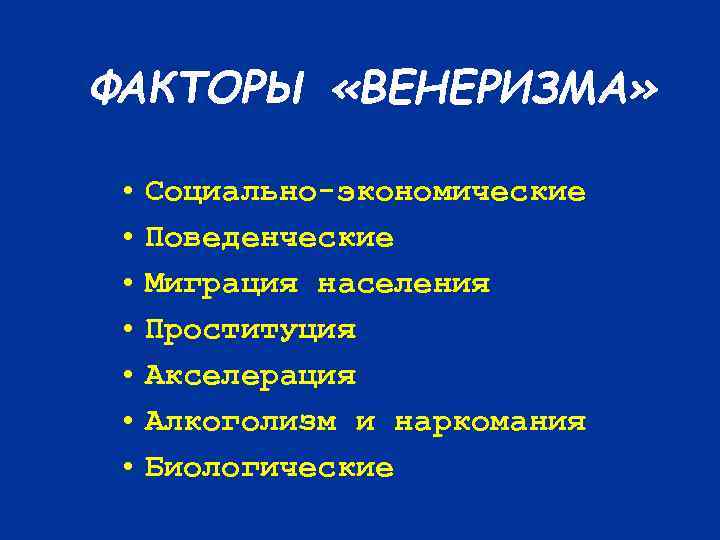 ФАКТОРЫ «ВЕНЕРИЗМА»

• Социально-экономические
• Поведенческие
• Миграция населения
• Проституция
• Акселерация
• Алкоголизм и наркомания
• Биологические